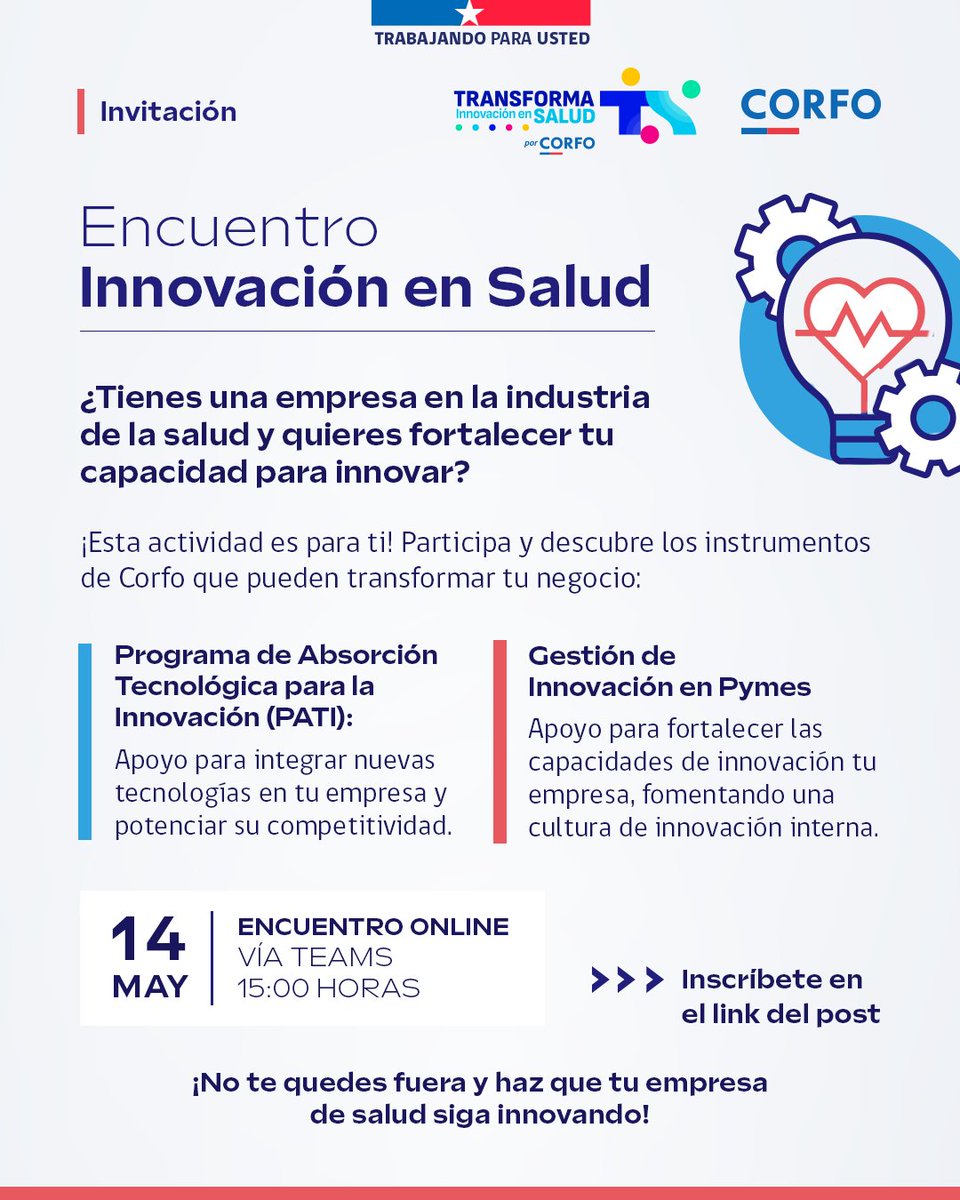 TRABAJANDO PARA USTED

Invitación

TRANSFORMA Innovación en SALUD por CORFO

CORFO

Encuentro
Innovación en Salud

¿Tienes una empresa en la industria de la salud y quieres fortalecer tu capacidad para innovar?

¡Esta actividad es para ti! Participa y descubre los instrumentos de Corfo que pueden transformar tu negocio:

Programa de Absorción Tecnológica para la Innovación (PATI):
Apoyo para integrar nuevas tecnologías en tu empresa y potenciar su competitividad.

Gestión de Innovación en Pymes
Apoyo para fortalecer las capacidades de innovación tu empresa, fomentando una cultura de innovación interna.

14 MAY
ENCUENTRO ONLINE
VÍA TEAMS
15:00 HORAS

Inscríbete en el link del post

¡No te quedes fuera y haz que tu empresa de salud siga innovando!